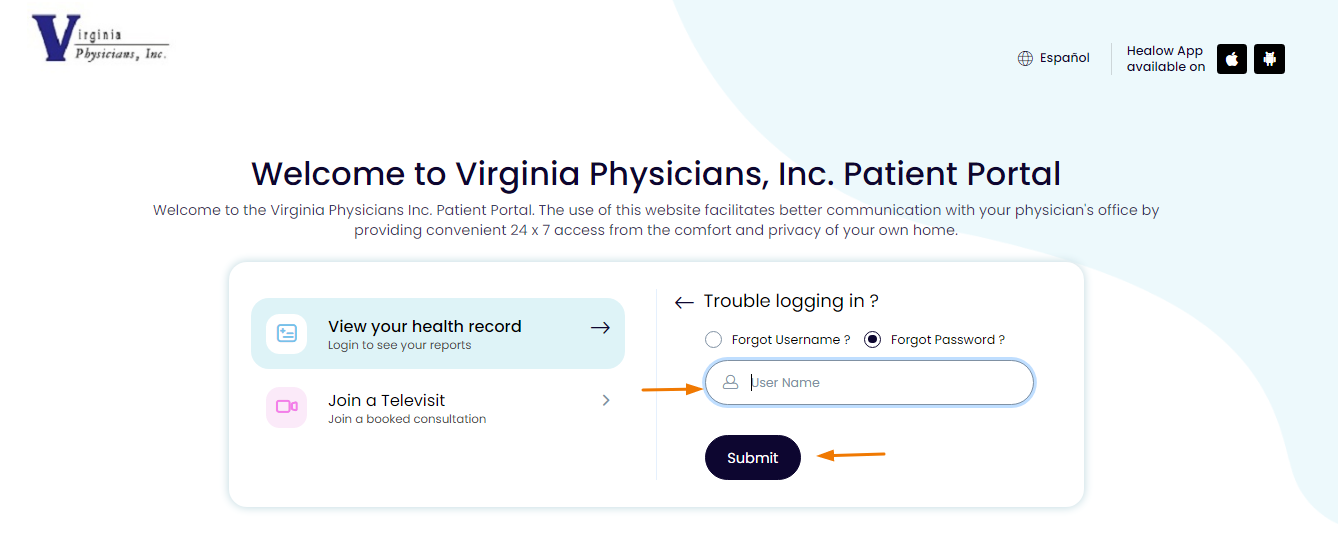 Virginia Physicians, Inc.

Español

Healow App available on

Welcome to Virginia Physicians, Inc. Patient Portal

Welcome to the Virginia Physicians Inc. Patient Portal. The use of this website facilitates better communication with your physician's office by providing convenient 24 x 7 access from the comfort and privacy of your own home.

View your health record
Login to see your reports

Join a Televisit
Join a booked consultation

Trouble logging in ?

Forgot Username ?

Forgot Password ?

User Name

Submit